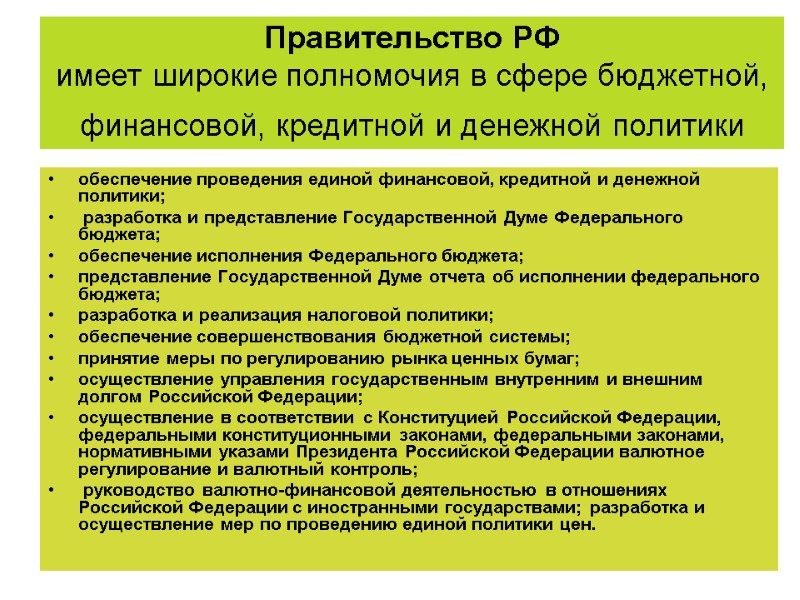 Правительство РФ
имеет широкие полномочия в сфере бюджетной, финансовой, кредитной и денежной политики

• обеспечение проведения единой финансовой, кредитной и денежной политики;
• разработка и представление Государственной Думе Федерального бюджета;
• обеспечение исполнения Федерального бюджета;
• представление Государственной Думе отчета об исполнении федерального бюджета;
• разработка и реализация налоговой политики;
• обеспечение совершенствования бюджетной системы;
• принятие меры по регулированию рынка ценных бумаг;
• осуществление управления государственным внутренним и внешним долгом Российской Федерации;
• осуществление в соответствии с Конституцией Российской Федерации, федеральными конституционными законами, федеральными законами, нормативными указами Президента Российской Федерации валютное регулирование и валютный контроль;
• руководство валютно-финансовой деятельностью в отношениях Российской Федерации с иностранными государствами; разработка и осуществление мер по проведению единой политики цен.